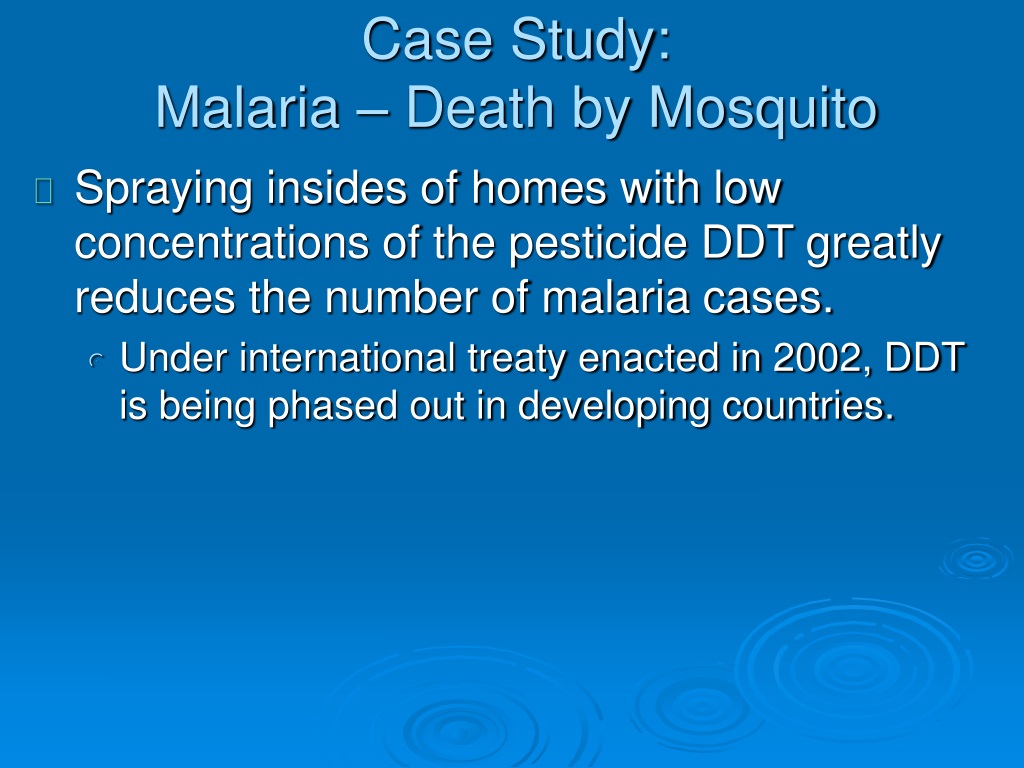 Case Study:
Malaria – Death by Mosquito

Spraying insides of homes with low concentrations of the pesticide DDT greatly reduces the number of malaria cases.

Under international treaty enacted in 2002, DDT is being phased out in developing countries.